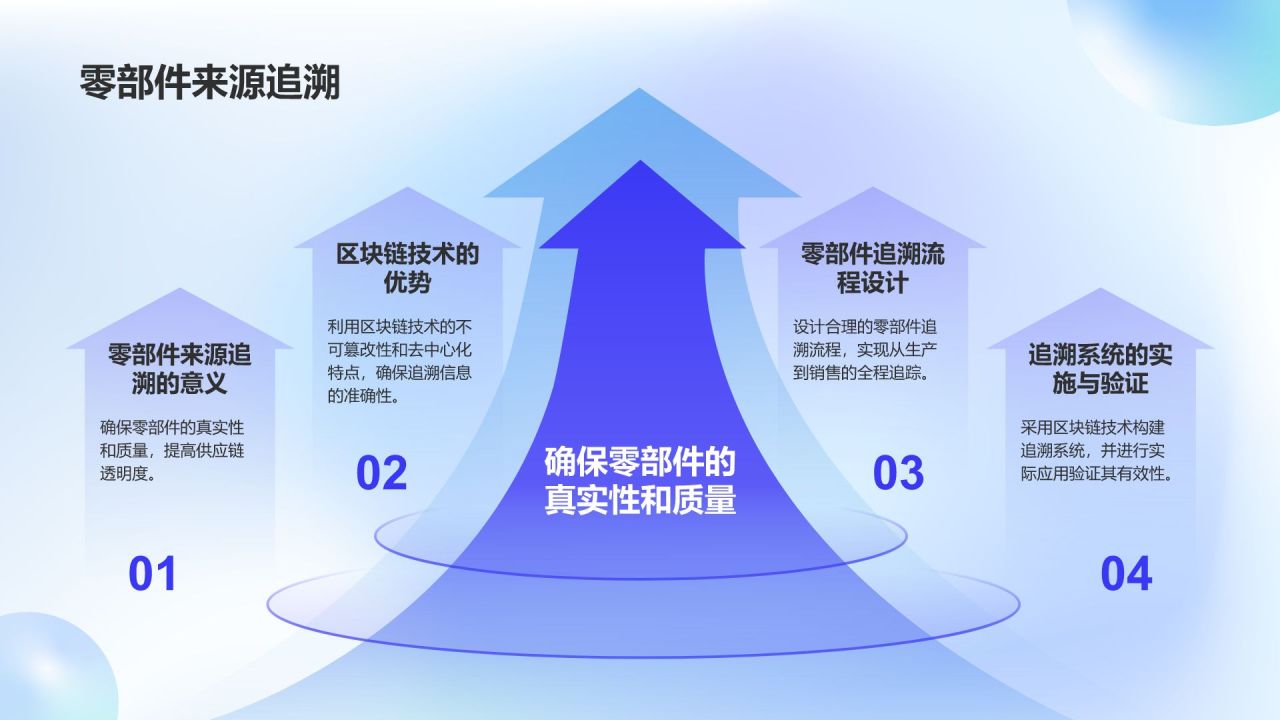 零部件来源追溯

零部件来源追溯的意义

确保零部件的真实性和质量，提高供应链透明度。

01

区块链技术的优势

利用区块链技术的不可篡改性和去中心化特点，确保追溯信息的准确性。

02

确保零部件的真实性和质量

零部件追溯流程设计

设计合理的零部件追溯流程，实现从生产到销售的全程追踪。

03

追溯系统的实施与验证

采用区块链技术构建追溯系统，并进行实际应用验证其有效性。

04